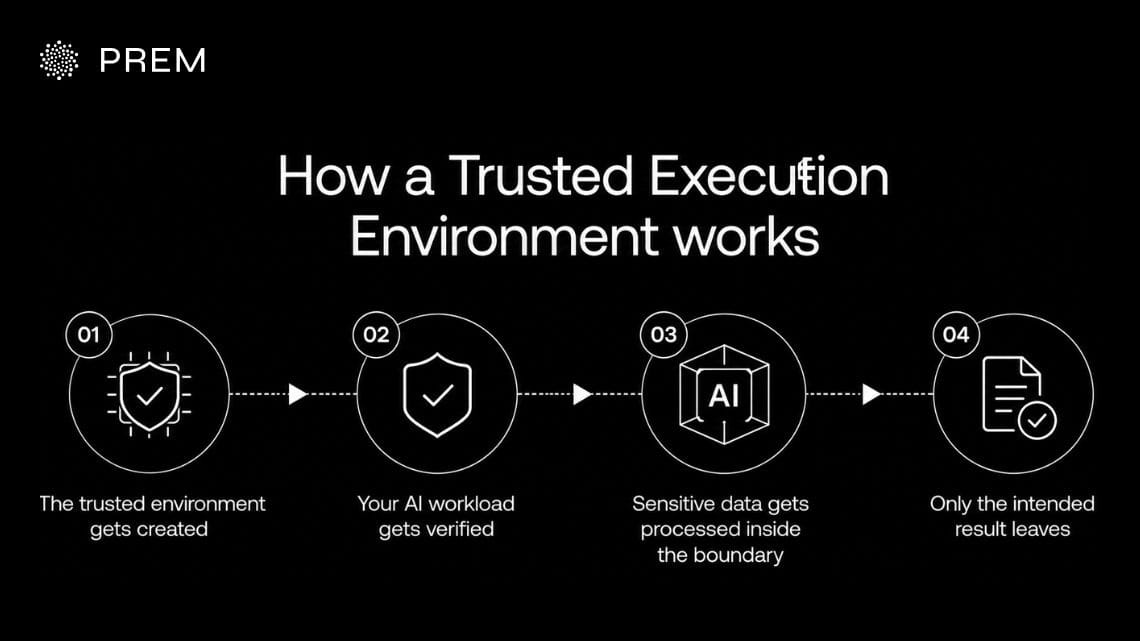 PREM

How a Trusted Execution Environment works

01

The trusted environment gets created

02

Your AI workload gets verified

03

AI

Sensitive data gets processed inside the boundary

04

Only the intended result leaves